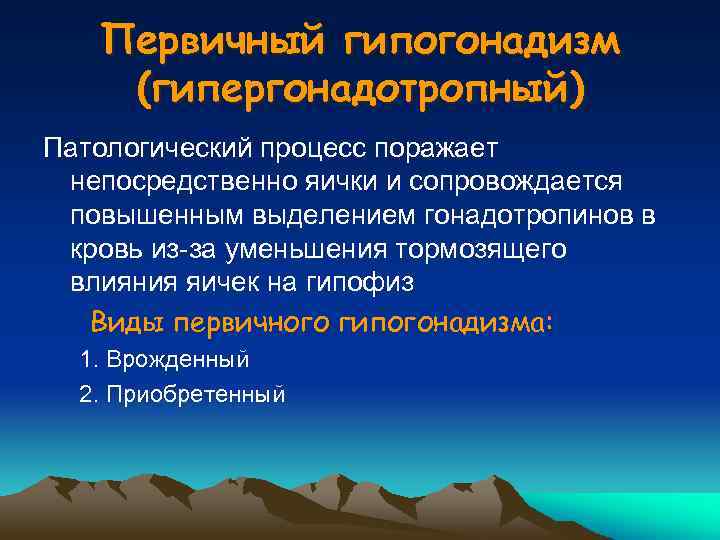 Первичный гипогонадизм (гипергонадотропный)

Патологический процесс поражает непосредственно яички и сопровождается повышенным выделением гонадотропинов в кровь из-за уменьшения тормозящего влияния яичек на гипофиз

Виды первичного гипогонадизма:

1. Врожденный
2. Приобретенный